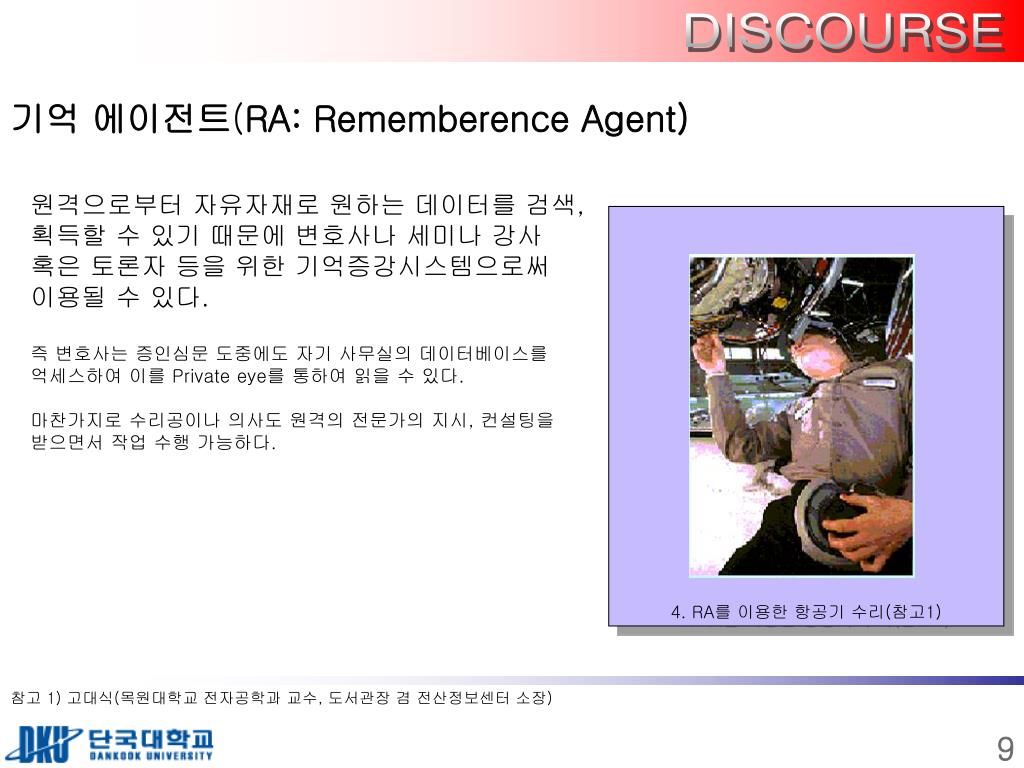 DISCOURSE

기억 에이전트(RA: Rememberence Agent)

원격으로부터 자유자재로 원하는 데이터를 검색, 획득할 수 있기 때문에 변호사나 세미나 강사 혹은 토론자 등을 위한 기억증강시스템으로써 이용될 수 있다.

즉 변호사는 증인심문 도중에도 자기 사무실의 데이터베이스를 억세스하여 이를 Private eye를 통하여 읽을 수 있다.

마찬가지로 수리공이나 의사도 원격의 전문가의 지시, 컨설팅을 받으면서 작업 수행 가능하다.

4. RA를 이용한 항공기 수리(참고1)

참고 1) 고대식(목원대학교 전자공학과 교수, 도서관장 겸 전산정보센터 소장)

DKU 단국대학교 DANKOOK UNIVERSITY

9